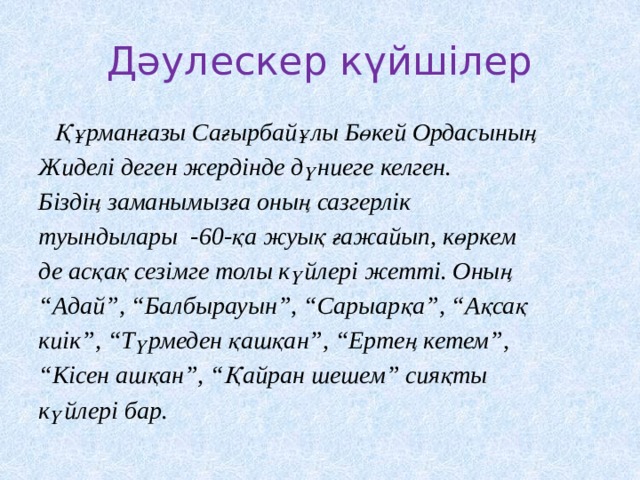 Дәулескер күйшілер

Құрманғазы Сағырбайұлы Бөкей Ордасының Жиделі деген жердінде дүниеге келген. Біздің заманымызға оның сазгерлік туындылары -60-қа жуық ғажайып, көркем де асқақ сезімге толы күйлері жетті. Оның “Адай”, “Балбырауын”, “Сарыарқа”, “Ақсақ киік”, “Түрмеден қашқан”, “Ертең кетем”, “Кісен ашқан”, “Қайран шешем” сияқты күйлері бар.